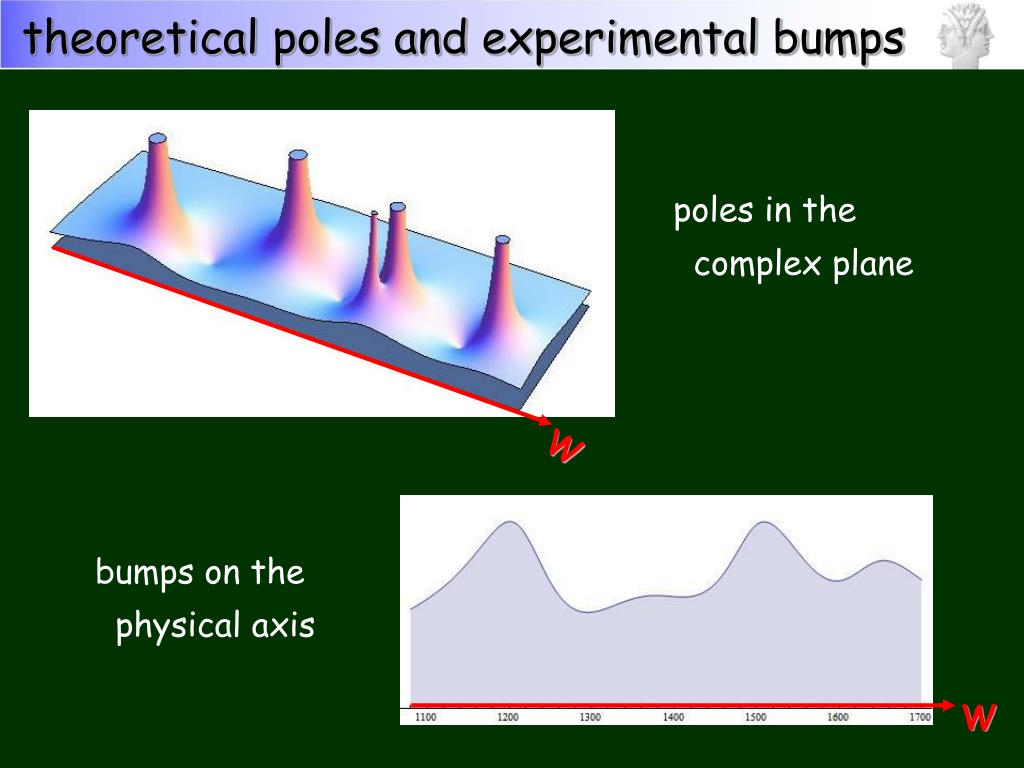 theoretical poles and experimental bumps

poles in the complex plane

W

bumps on the physical axis

1100 1200 1300 1400 1500 1600 1700

W